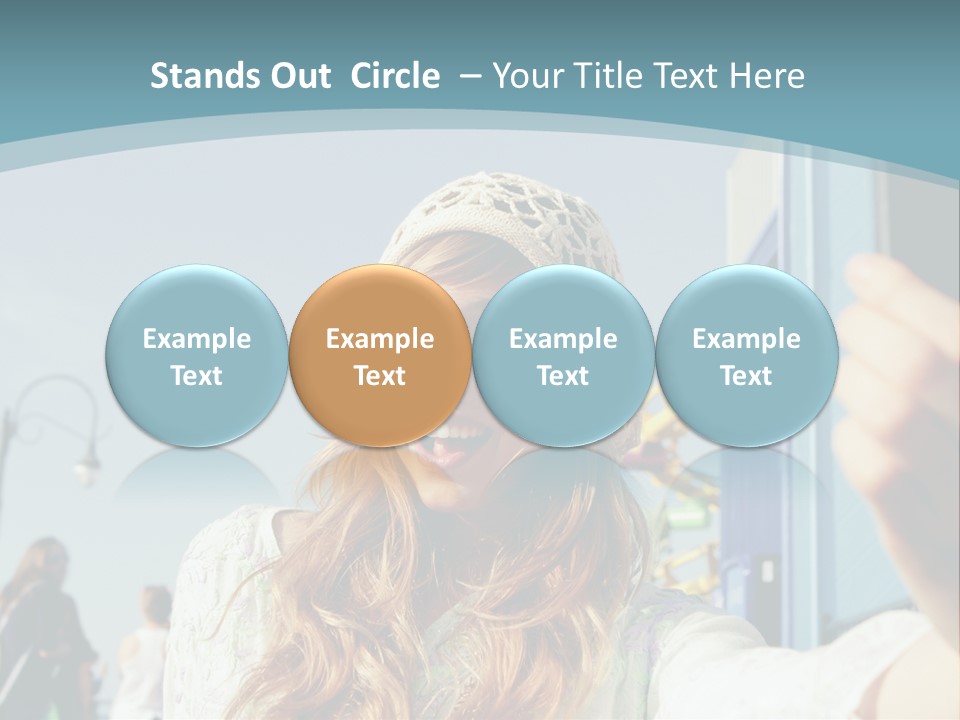 Stands Out Circle – Your Title Text Here

Example Text

Example Text

Example Text

Example Text